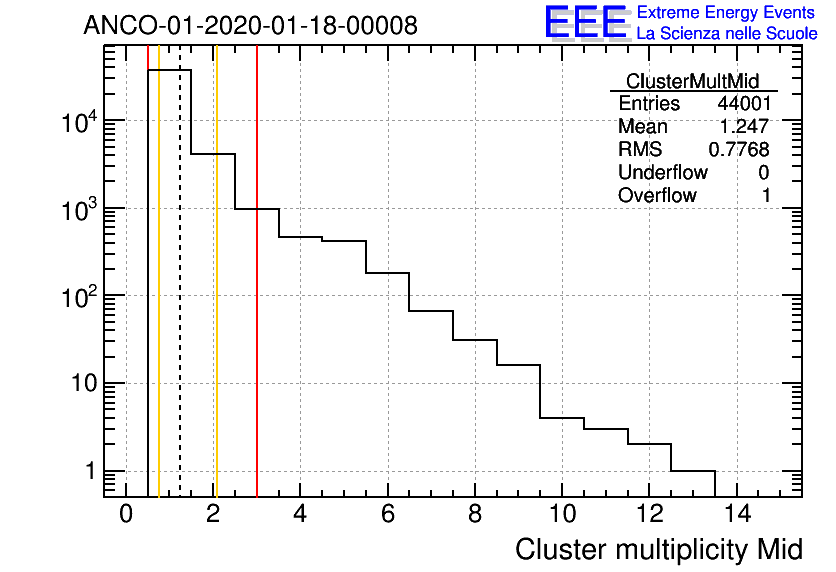 ANCO-01-2020-01-18-00008

EEE Extreme Energy Events
La Scienza nelle Scuole

| ClusterMultMid | |
|---|---|
| Entries | 44001 |
| Mean | 1.247 |
| RMS | 0.7768 |
| Underflow | 0 |
| Overflow | 1 |

$10^4$
$10^3$
$10^2$
10
1

0 2 4 6 8 10 12 14

Cluster multiplicity Mid